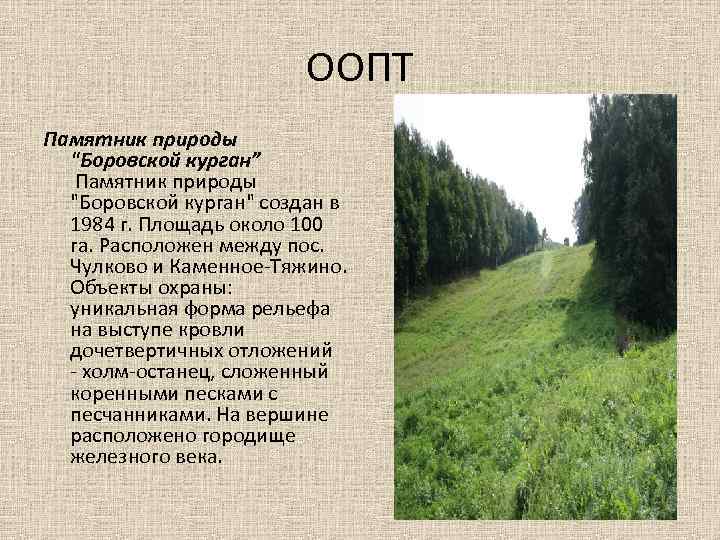 ООПТ

Памятник природы "Боровской курган"

Памятник природы "Боровской курган" создан в 1984 г. Площадь около 100 га. Расположен между пос. Чулково и Каменное-Тяжино. Объекты охраны: уникальная форма рельефа на выступе кровли дочетвертичных отложений - холм-останец, сложенный коренными песками с песчанниками. На вершине расположено городище железного века.